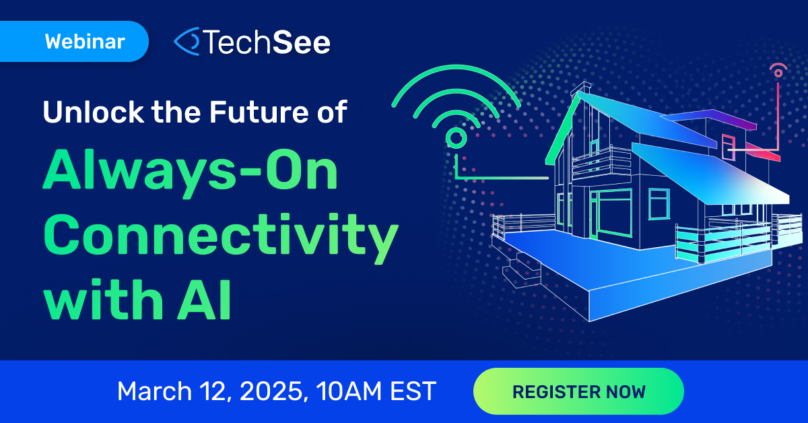 Webinar

TechSee

Unlock the Future of

Always-On Connectivity with AI

March 12, 2025, 10AM EST

REGISTER NOW